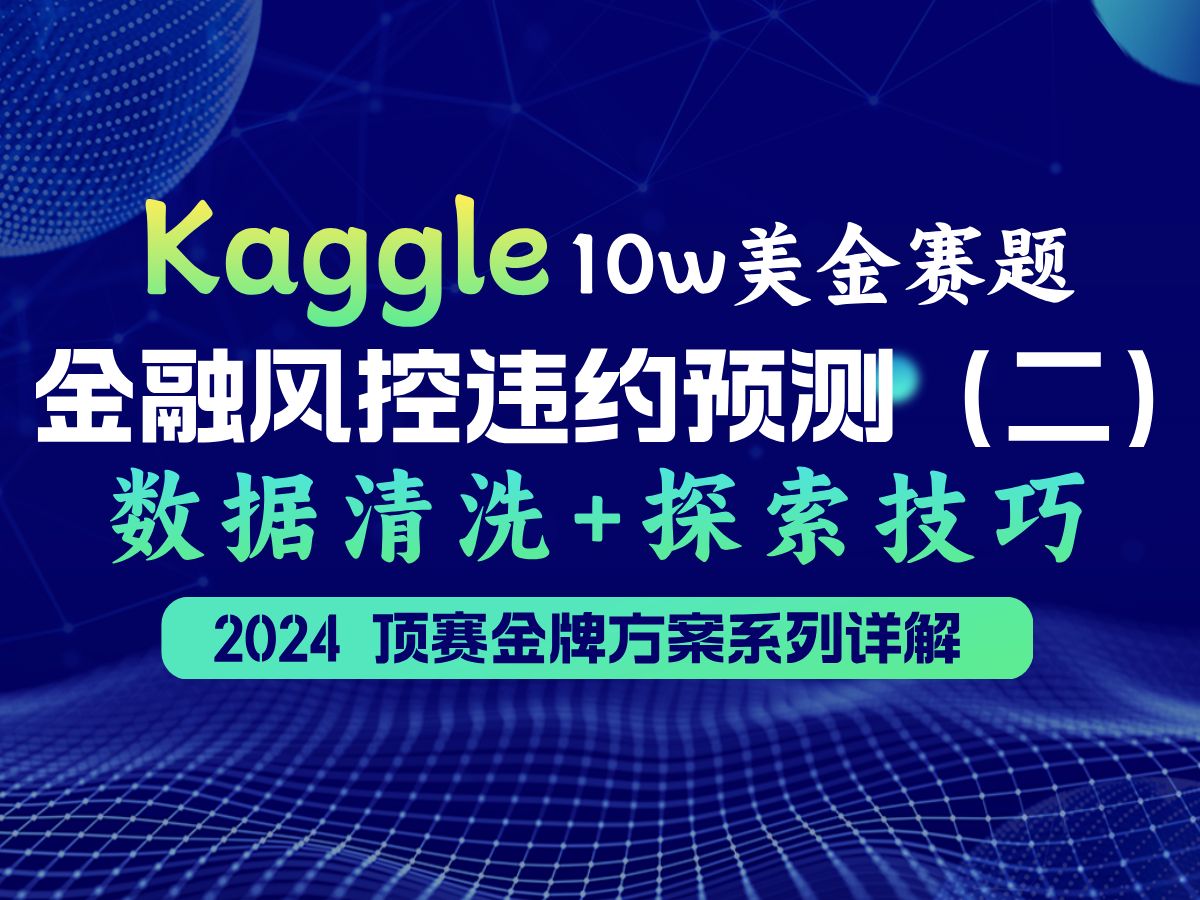 Kaggle 10w美金赛题
金融风控违约预测（二）
数据清洗+探索技巧
2024 顶赛金牌方案系列详解